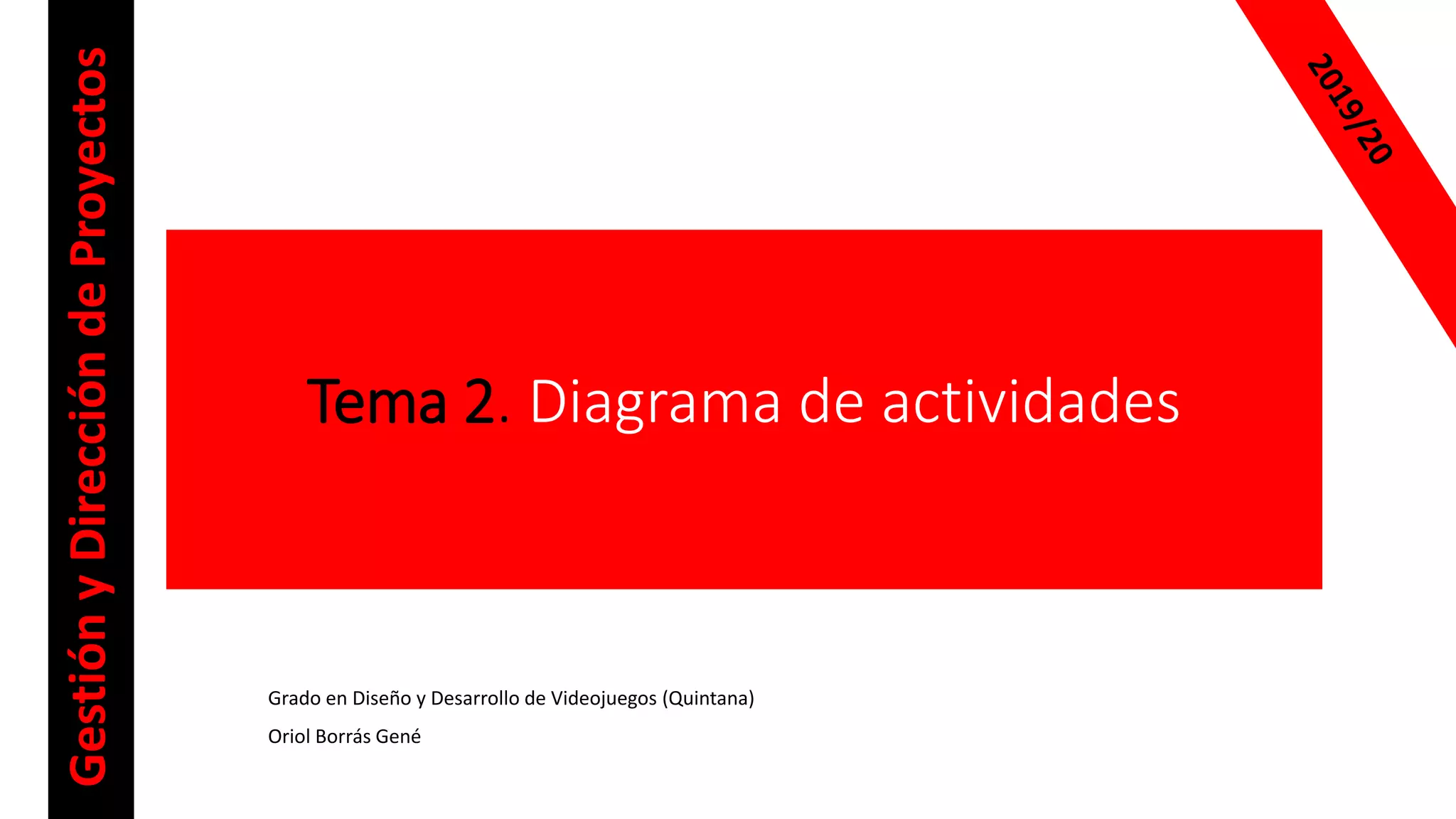 Gestión y Dirección de Proyectos

2019/20

Tema 2. Diagrama de actividades

Grado en Diseño y Desarrollo de Videojuegos (Quintana)

Oriol Borrás Gené